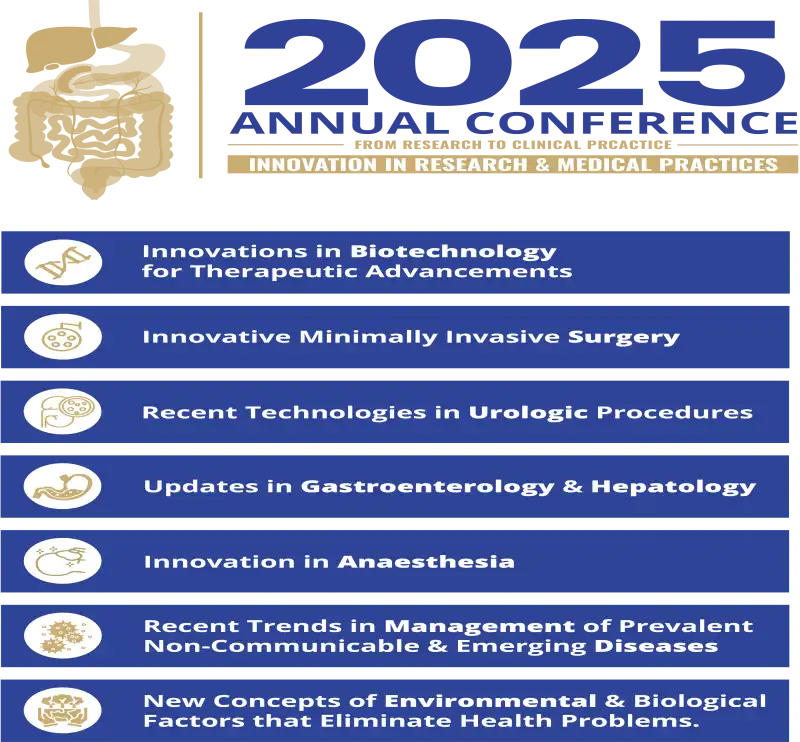 2025
ANNUAL CONFERENCE
FROM RESEARCH TO CLINICAL PRCACTICE
INNOVATION IN RESEARCH & MEDICAL PRACTICES

Innovations in Biotechnology for Therapeutic Advancements

Innovative Minimally Invasive Surgery

Recent Technologies in Urologic Procedures

Updates in Gastroenterology & Hepatology

Innovation in Anaesthesia

Recent Trends in Management of Prevalent Non-Communicable & Emerging Diseases

New Concepts of Environmental & Biological Factors that Eliminate Health Problems.